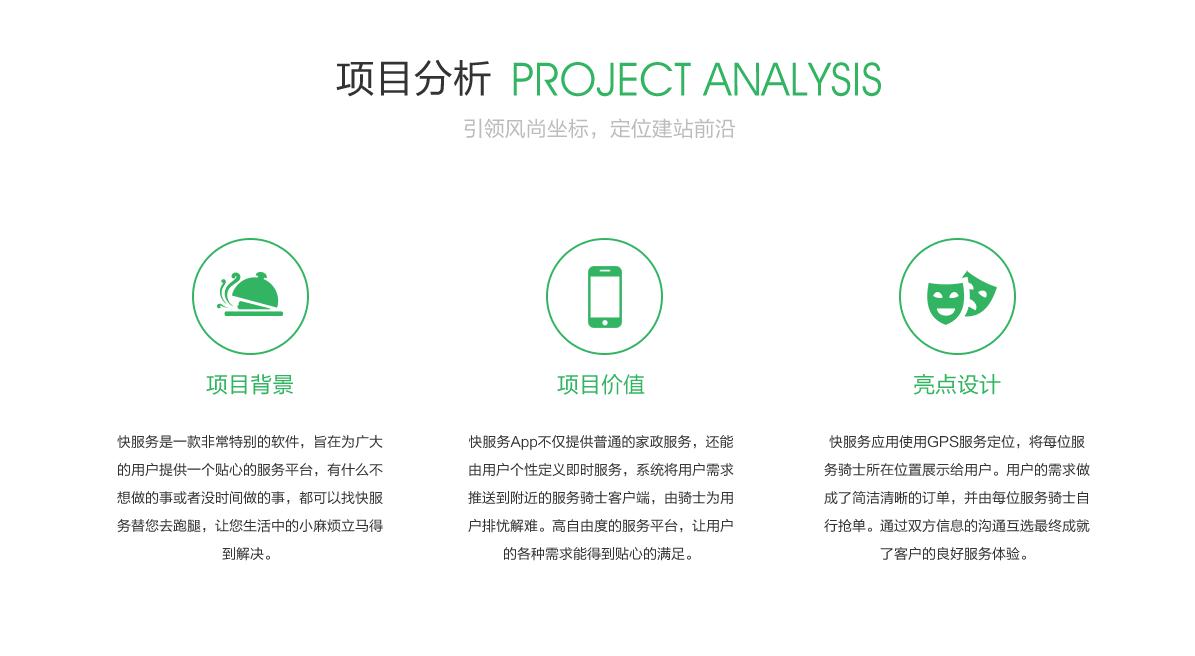 项目分析 PROJECT ANALYSIS

引领风尚坐标，定位建站前沿

项目背景

快服务是一款非常特别的软件，旨在为广大的用户提供一个贴心的服务平台，有什么不想做的事或者没时间做的事，都可以找快服务替您去跑腿，让您生活中的小麻烦立马得到解决。

项目价值

快服务App不仅提供普通的家政服务，还能由用户个性定义即时服务，系统将用户需求推送到附近的服务骑士客户端，由骑士为用户排忧解难。高自由度的服务平台，让用户的各种需求能得到贴心的满足。

亮点设计

快服务应用使用GPS服务定位，将每位服务骑士所在位置展示给用户。用户的需求做成了简洁清晰的订单，并由每位服务骑士自行抢单。通过双方信息的沟通互选最终成就了客户的良好服务体验。